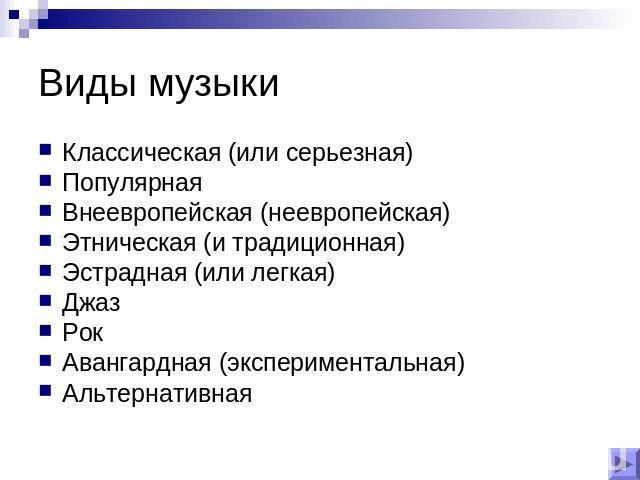 Виды музыки

- Классическая (или серьезная)
- Популярная
- Внеевропейская (неевропейская)
- Этническая (и традиционная)
- Эстрадная (или легкая)
- Джаз
- Рок
- Авангардная (экспериментальная)
- Альтернативная